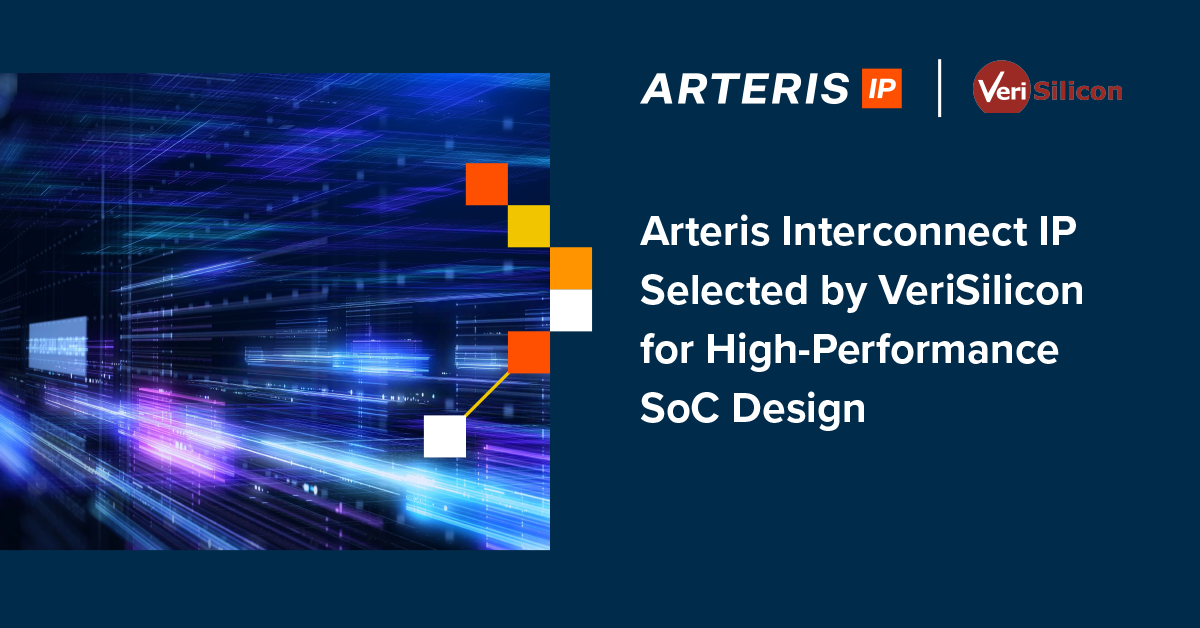 ARTERIS IP

VeriSilicon

Arteris Interconnect IP Selected by VeriSilicon for High-Performance SoC Design